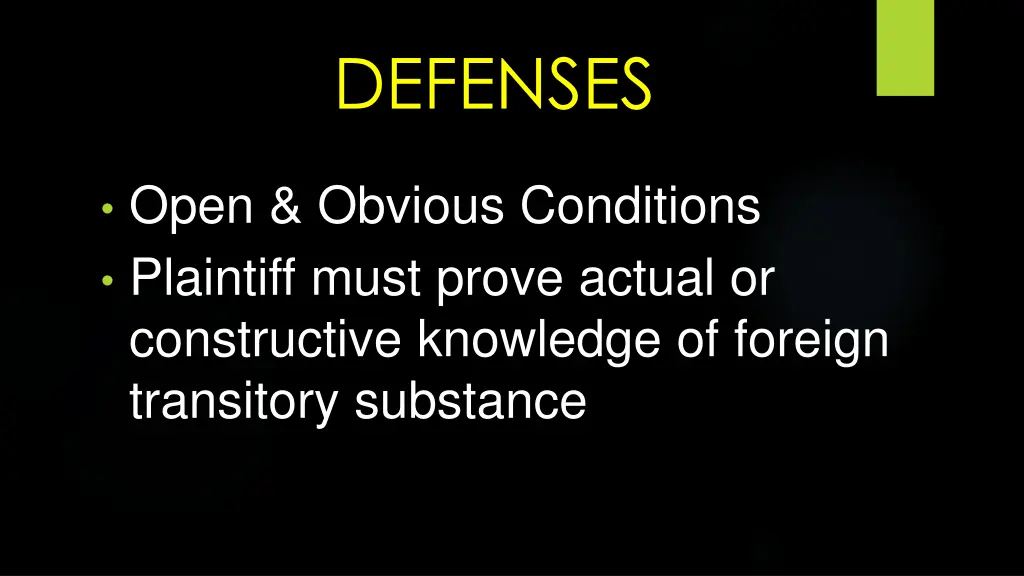 DEFENSES

• Open & Obvious Conditions
• Plaintiff must prove actual or constructive knowledge of foreign transitory substance